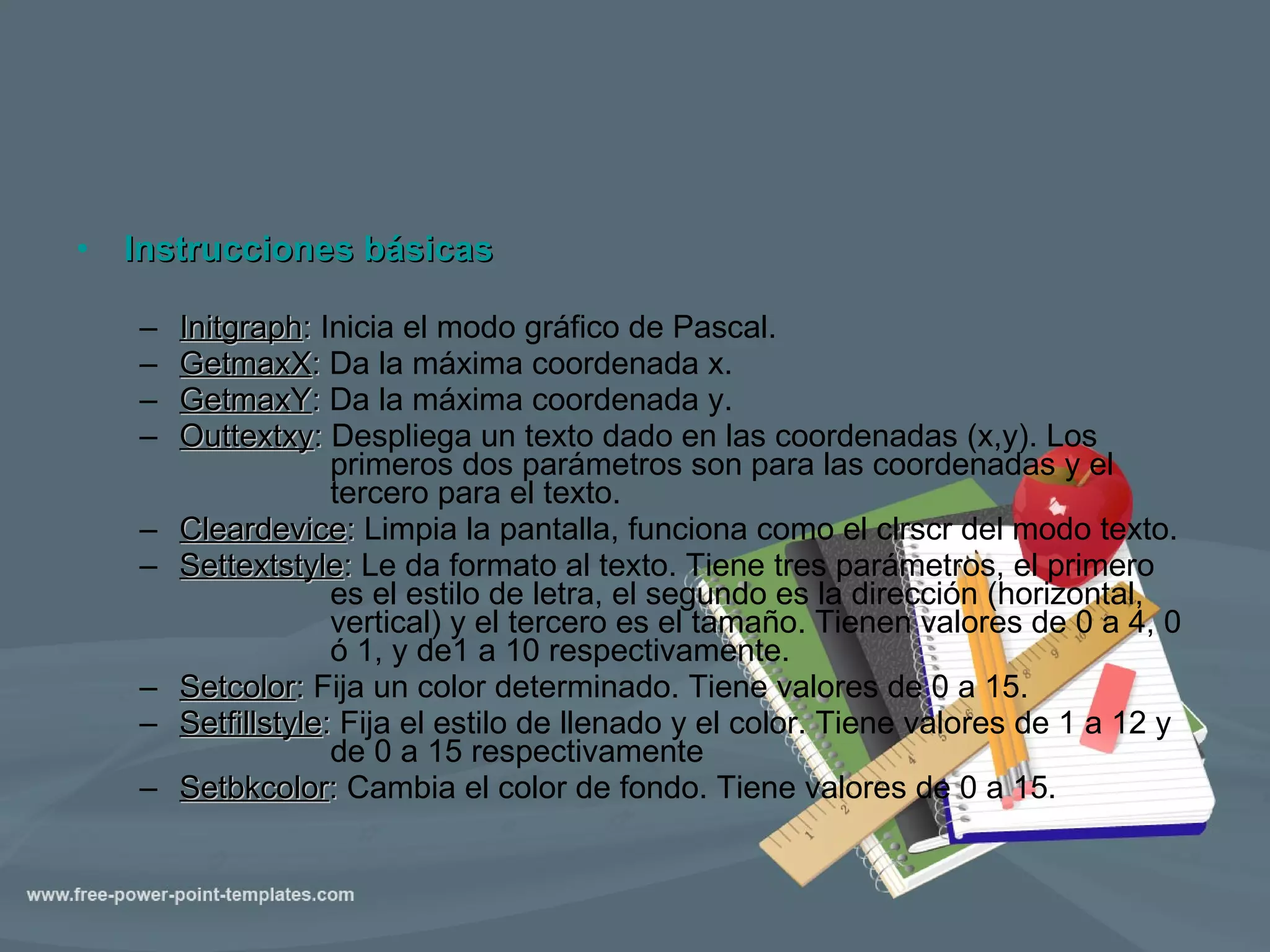 • Instrucciones básicas

– Initgraph: Inicia el modo gráfico de Pascal.
– GetmaxX: Da la máxima coordenada x.
– GetmaxY: Da la máxima coordenada y.
– Outtextxy: Despliega un texto dado en las coordenadas (x,y). Los primeros dos parámetros son para las coordenadas y el tercero para el texto.
– Cleardevice: Limpia la pantalla, funciona como el clrscr del modo texto.
– Settextstyle: Le da formato al texto. Tiene tres parámetros, el primero es el estilo de letra, el segundo es la dirección (horizontal, vertical) y el tercero es el tamaño. Tienen valores de 0 a 4, 0 ó 1, y de1 a 10 respectivamente.
– Setcolor: Fija un color determinado. Tiene valores de 0 a 15.
– Setfillstyle: Fija el estilo de llenado y el color. Tiene valores de 1 a 12 y de 0 a 15 respectivamente
– Setbkcolor: Cambia el color de fondo. Tiene valores de 0 a 15.

www.free-power-point-templates.com